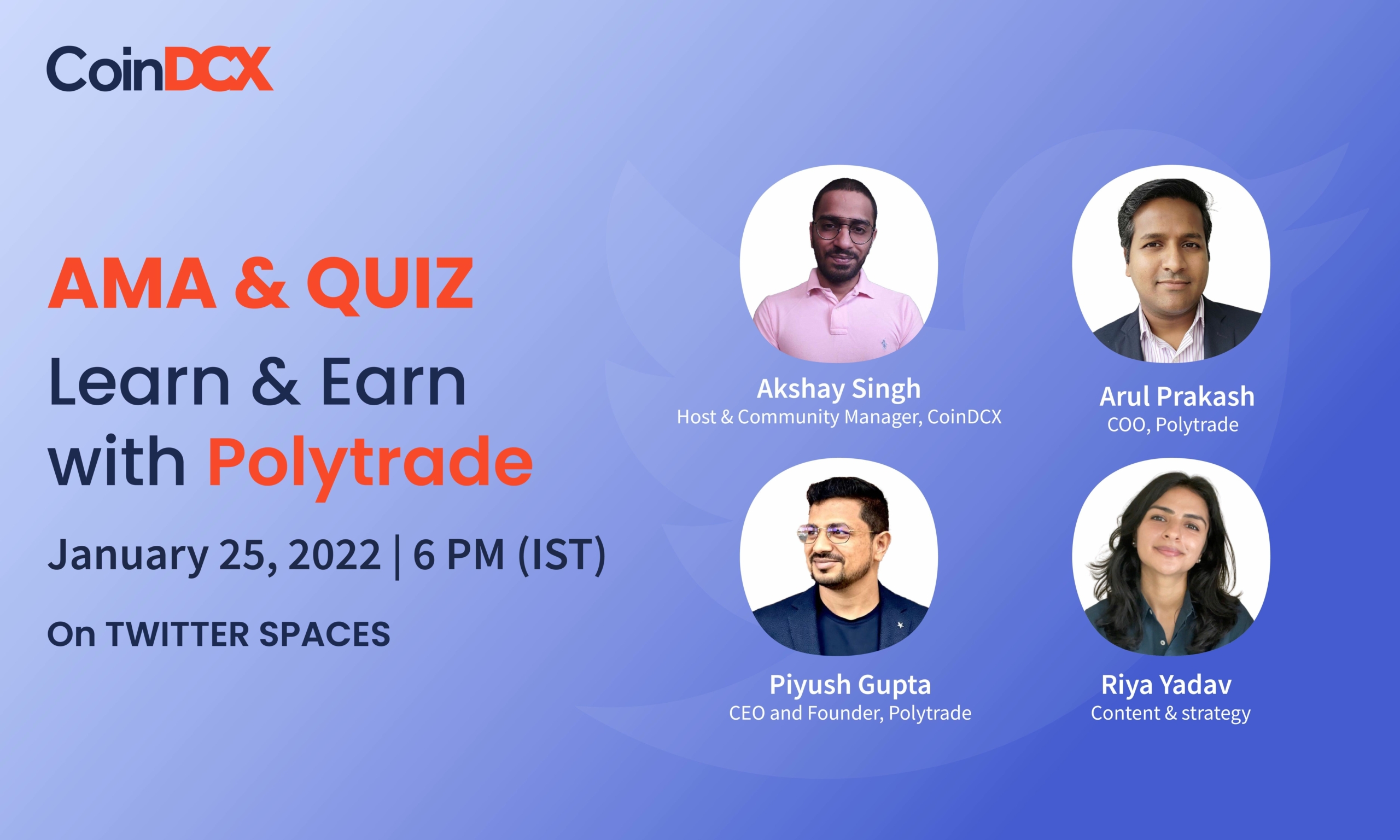 CoinDCX

AMA & QUIZ
Learn & Earn with Polytrade

January 25, 2022 | 6 PM (IST)

On TWITTER SPACES

Akshay Singh
Host & Community Manager, CoinDCX

Arul Prakash
COO, Polytrade

Piyush Gupta
CEO and Founder, Polytrade

Riya Yadav
Content & strategy